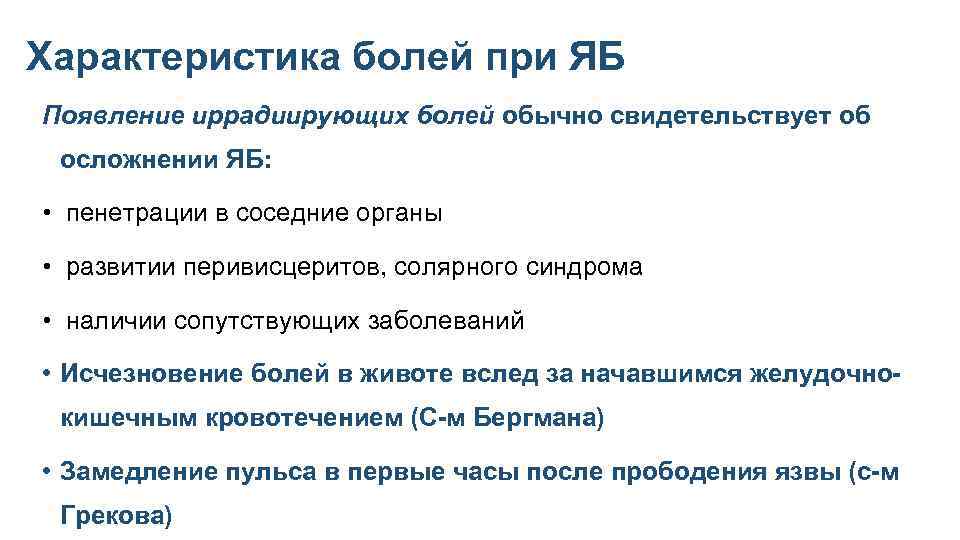 Характеристика болей при ЯБ

Появление иррадиирующих болей обычно свидетельствует об осложнении ЯБ:

• пенетрации в соседние органы

• развитии перивисцеритов, солярного синдрома

• наличии сопутствующих заболеваний

• Исчезновение болей в животе вслед за начавшимся желудочно-кишечным кровотечением (С-м Бергмана)

• Замедление пульса в первые часы после прободения язвы (с-м Грекова)